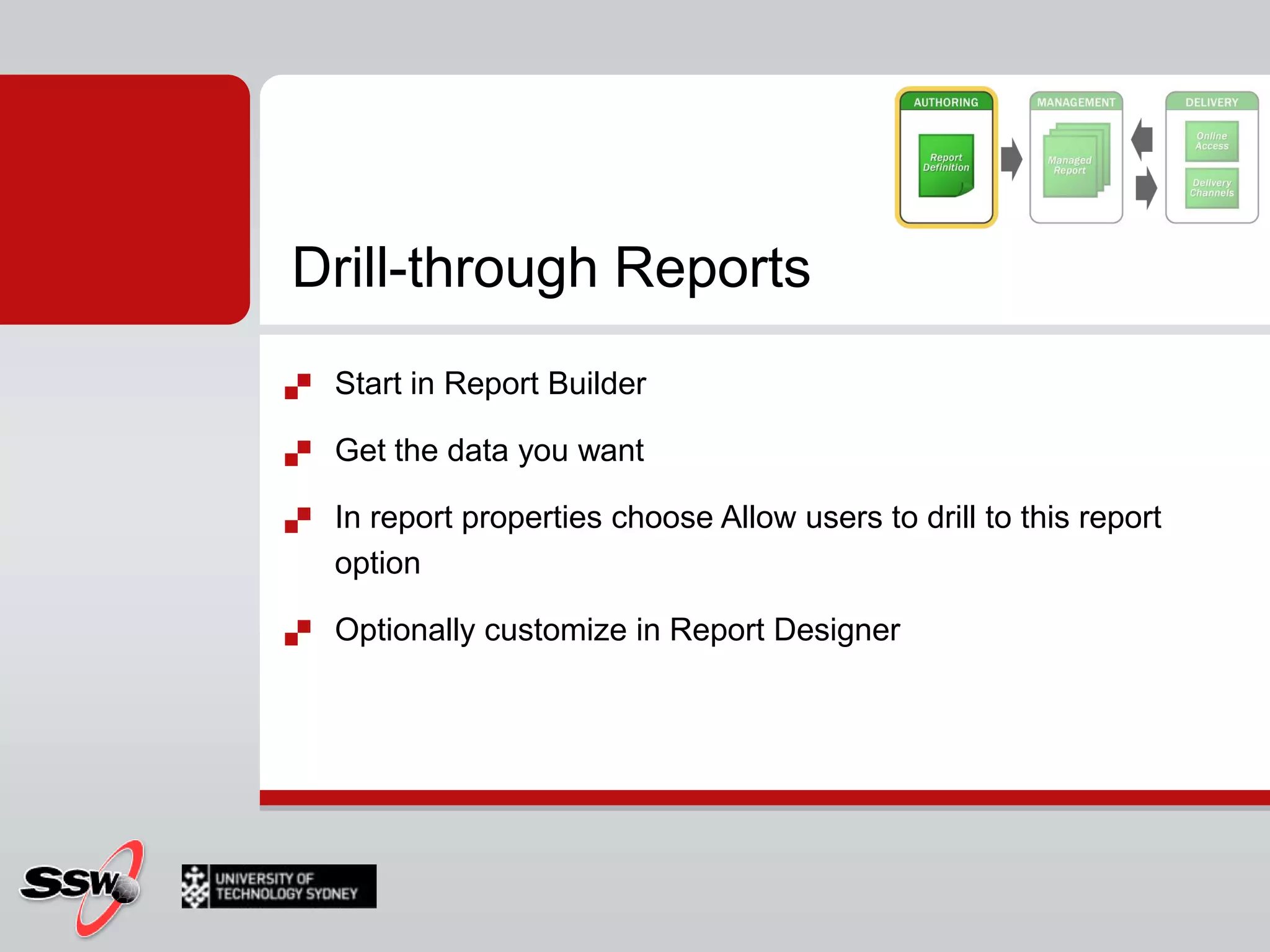 AUTHORING
Report Definition

MANAGEMENT
Managed Report

DELIVERY
Online Access
Delivery Channels

Drill-through Reports

Start in Report Builder

Get the data you want

In report properties choose Allow users to drill to this report option

Optionally customize in Report Designer

SSW

UNIVERSITY OF TECHNOLOGY SYDNEY